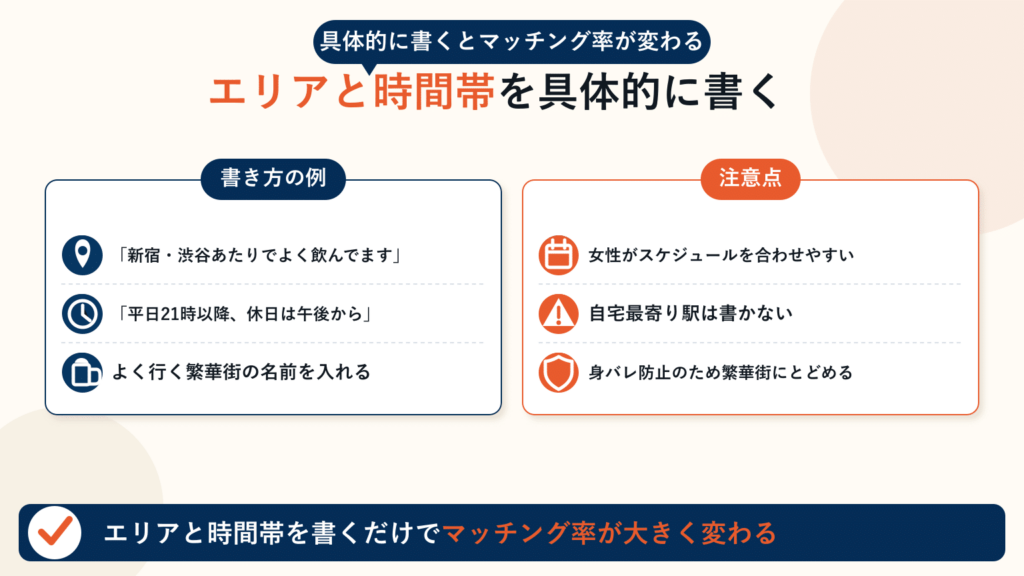 具体的に書くとマッチング率が変わる

エリアと時間帯を具体的に書く

書き方の例

「新宿・渋谷あたりでよく飲んでます」

「平日21時以降、休日は午後から」

よく行く繁華街の名前を入れる

注意点

女性がスケジュールを合わせやすい

自宅最寄り駅は書かない

身バレ防止のため繁華街にとどめる

エリアと時間帯を書くだけでマッチング率が大きく変わる